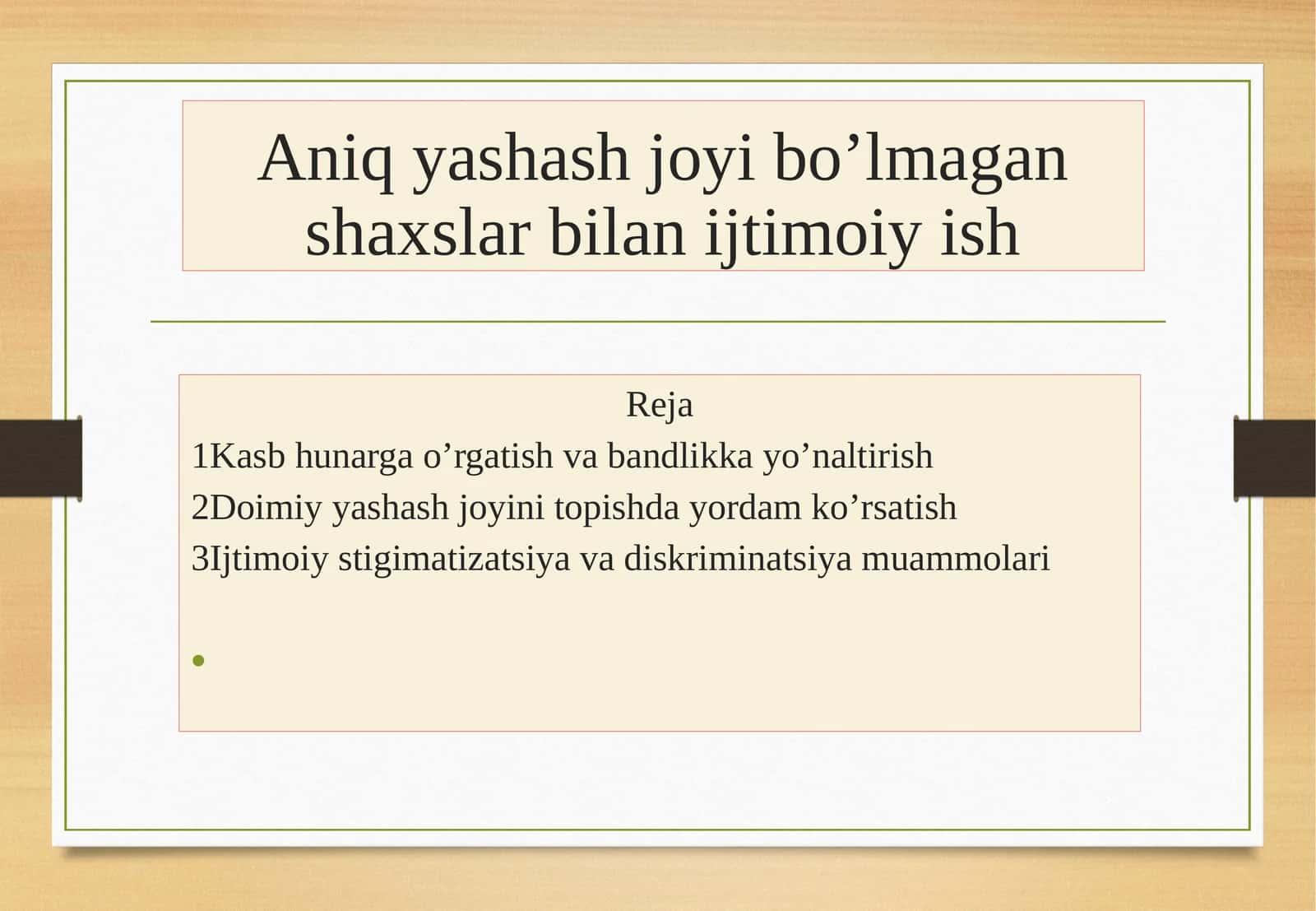 Aniq yashash joyi bo’lmagan shaxslar bilan ijtimoiy ish

Reja
1Kasb hunarga o’rgatish va bandlikka yo’naltirish
2Doimiy yashash joyini topishda yordam ko’rsatish
3Ijtimoiy stigimatizatsiya va diskriminatsiya muammolari